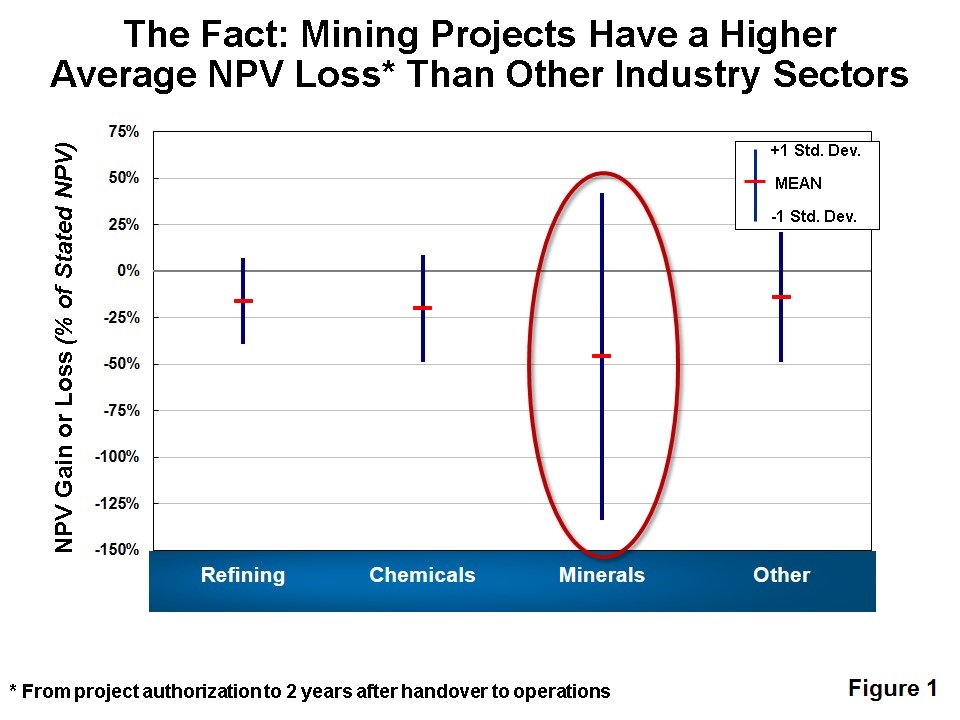 The Fact: Mining Projects Have a Higher Average NPV Loss* Than Other Industry Sectors

NPV Gain or Loss (% of Stated NPV)

75%
50%
25%
0%
-25%
-50%
-75%
-100%
-125%
-150%

+1 Std. Dev.
MEAN
-1 Std. Dev.

Refining
Chemicals
Minerals
Other

* From project authorization to 2 years after handover to operations

Figure 1